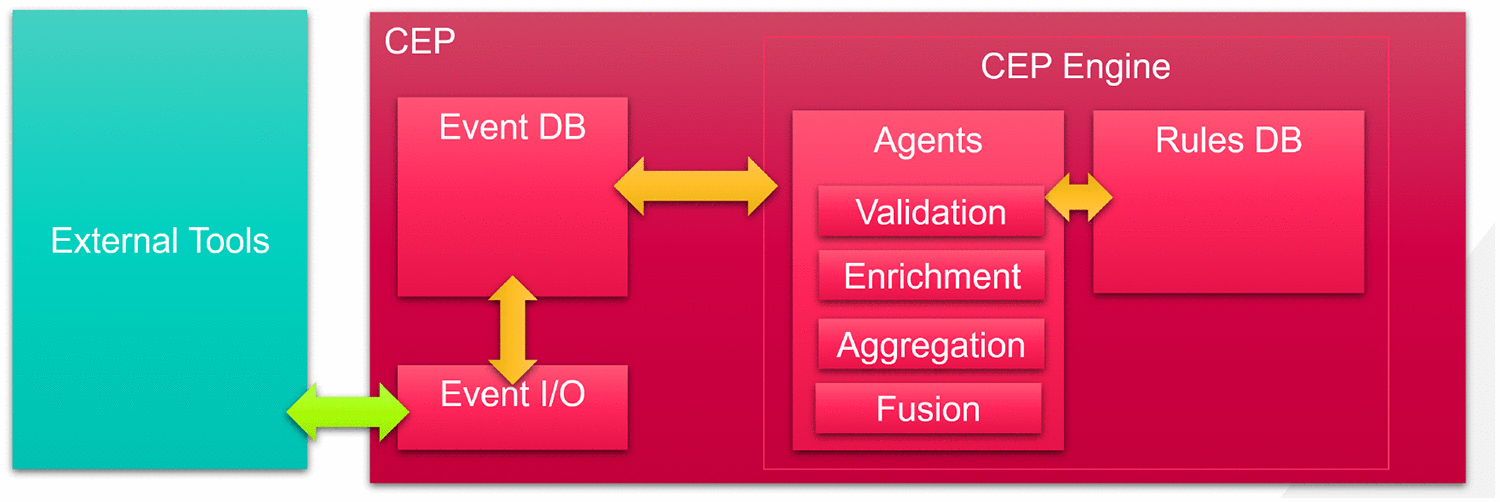 External Tools

CEP

Event DB

Event I/O

CEP Engine

Agents

Validation

Enrichment

Aggregation

Fusion

Rules DB